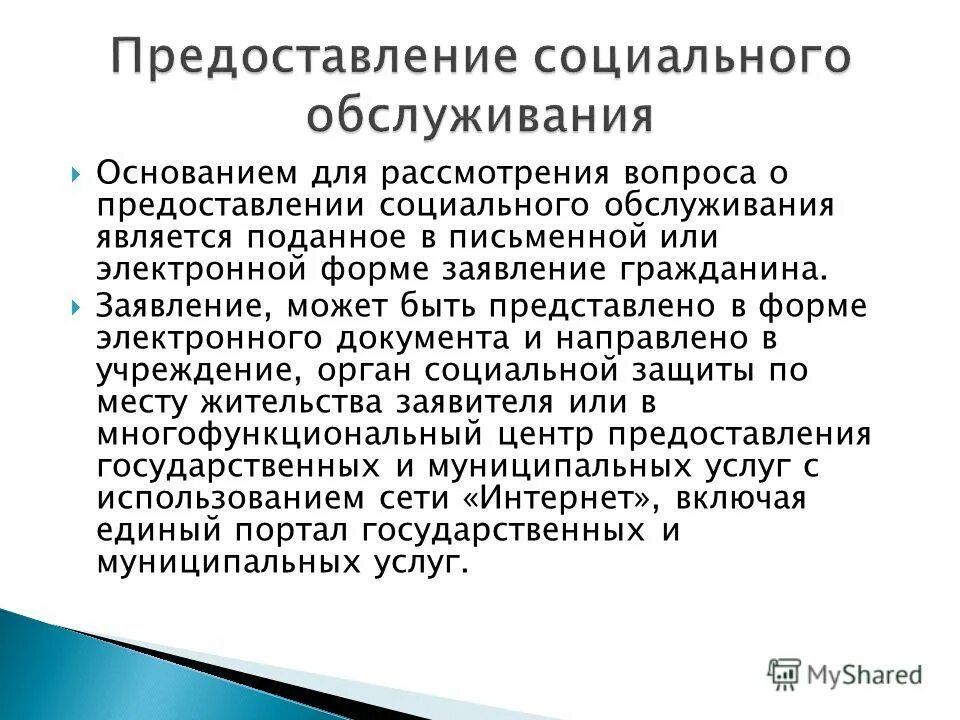 Предоставление социального обслуживания

Основанием для рассмотрения вопроса о предоставлении социального обслуживания является поданное в письменной или электронной форме заявление гражданина.

Заявление, может быть представлено в форме электронного документа и направлено в учреждение, орган социальной защиты по месту жительства заявителя или в многофункциональный центр предоставления государственных и муниципальных услуг с использованием сети «Интернет», включая единый портал государственных и муниципальных услуг.

MyShared